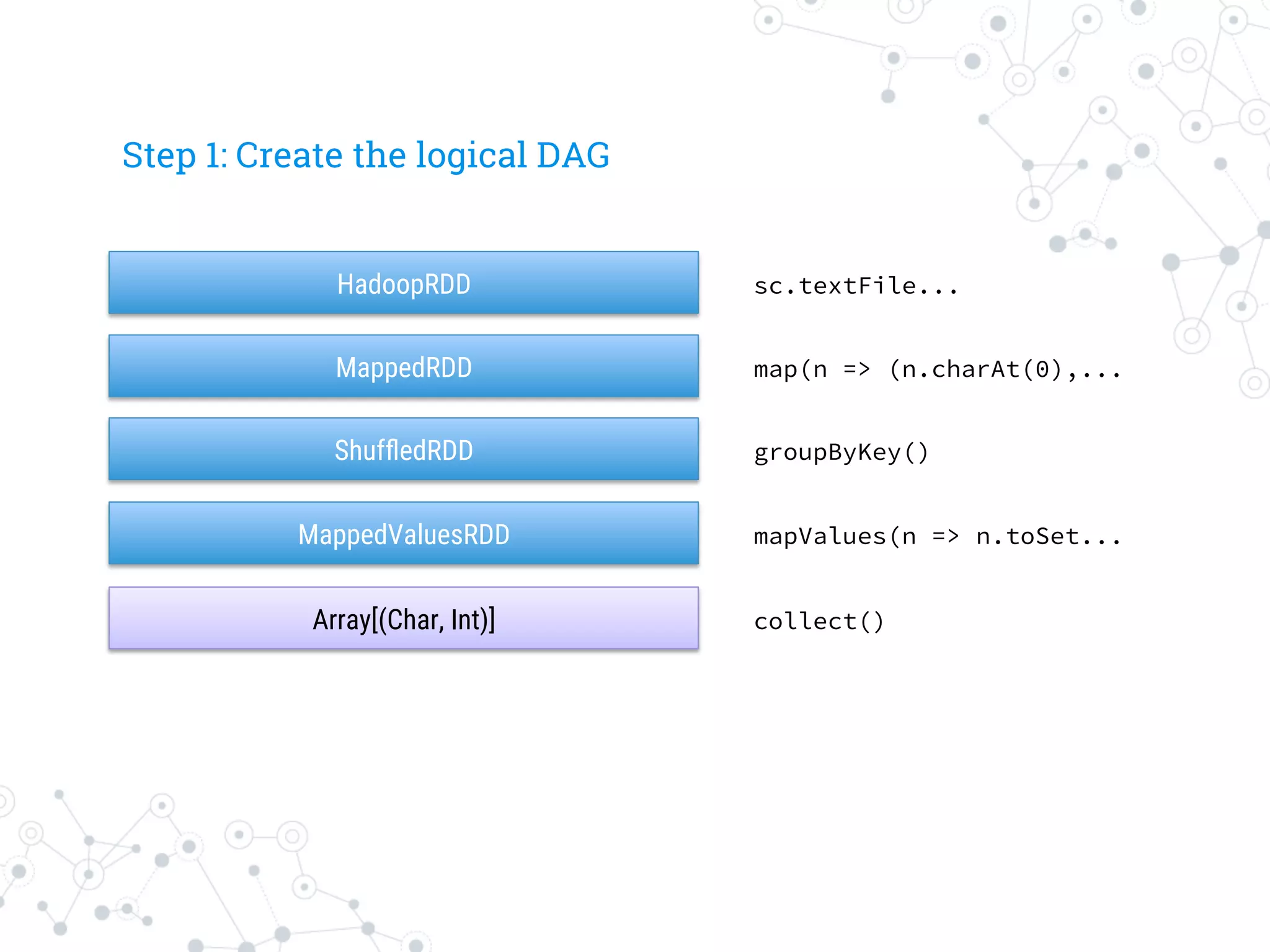 Step 1: Create the logical DAG

HadoopRDD

MappedRDD

ShuffledRDD

MappedValuesRDD

Array[(Char, Int)]

sc.textFile...

map(n => (n.charAt(0),...

groupByKey()

mapValues(n => n.toSet...

collect()